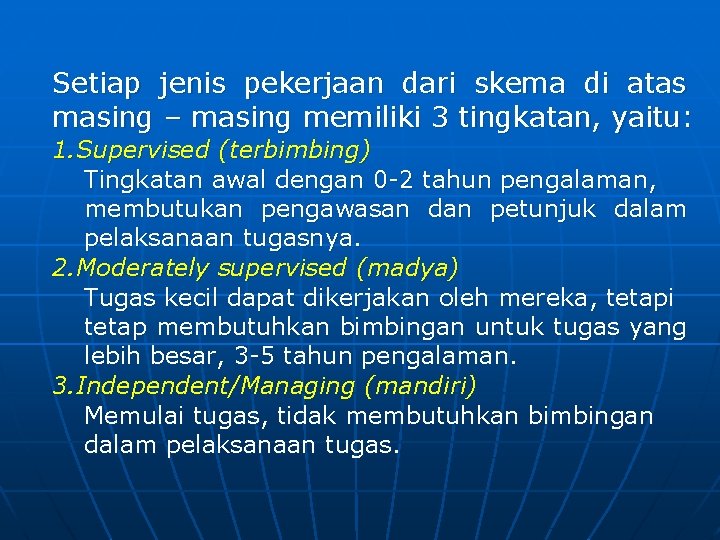 Setiap jenis pekerjaan dari skema di atas masing – masing memiliki 3 tingkatan, yaitu:

1.Supervised (terbimbing)

Tingkatan awal dengan 0-2 tahun pengalaman, membutukan pengawasan dan petunjuk dalam pelaksanaan tugasnya.

2.Moderately supervised (madya)

Tugas kecil dapat dikerjakan oleh mereka, tetapi tetap membutuhkan bimbingan untuk tugas yang lebih besar, 3-5 tahun pengalaman.

3.Independent/Managing (mandiri)

Memulai tugas, tidak membutuhkan bimbingan dalam pelaksanaan tugas.